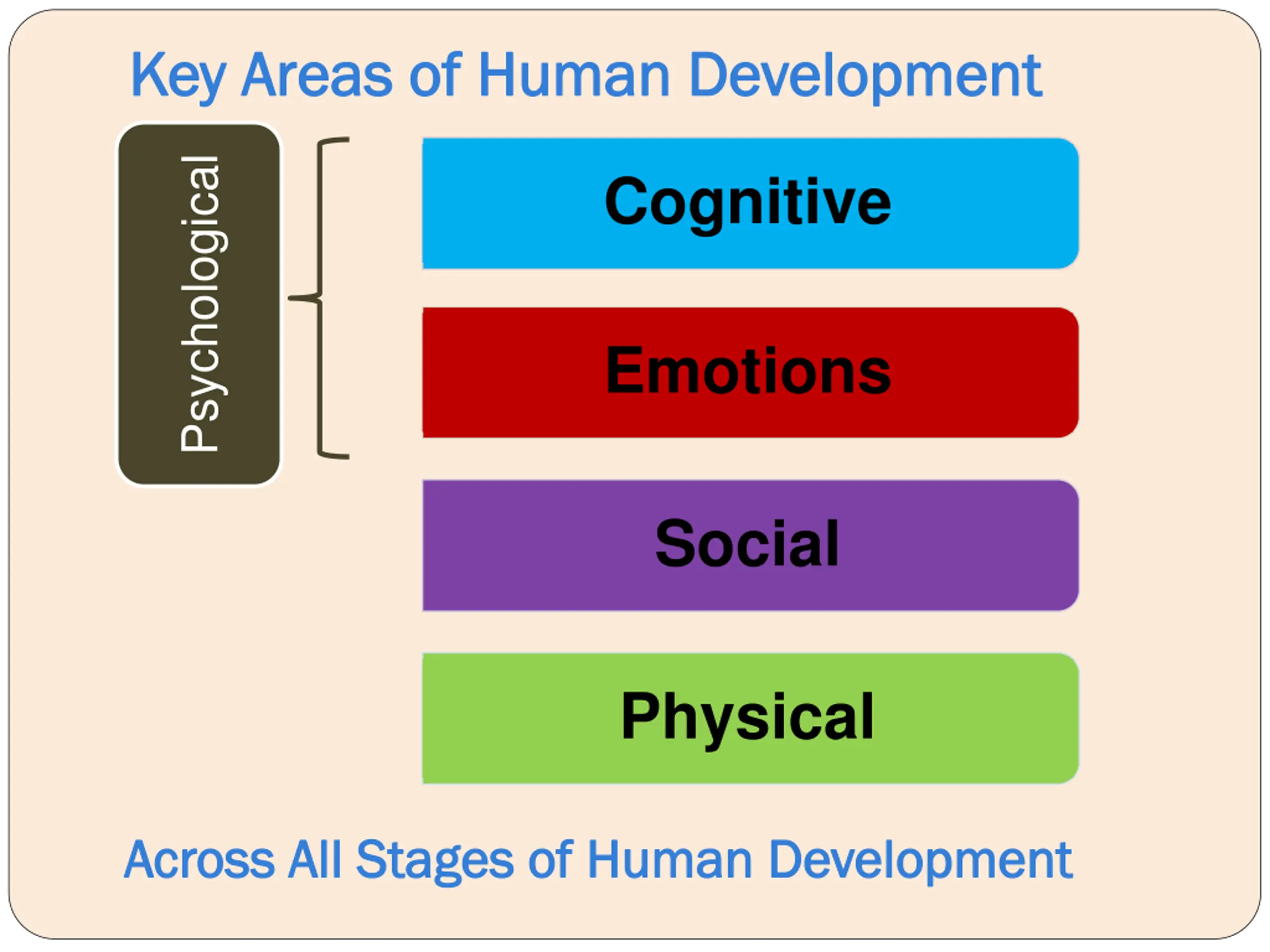 Key Areas of Human Development

Psychological

Cognitive

Emotions

Social

Physical

Across All Stages of Human Development